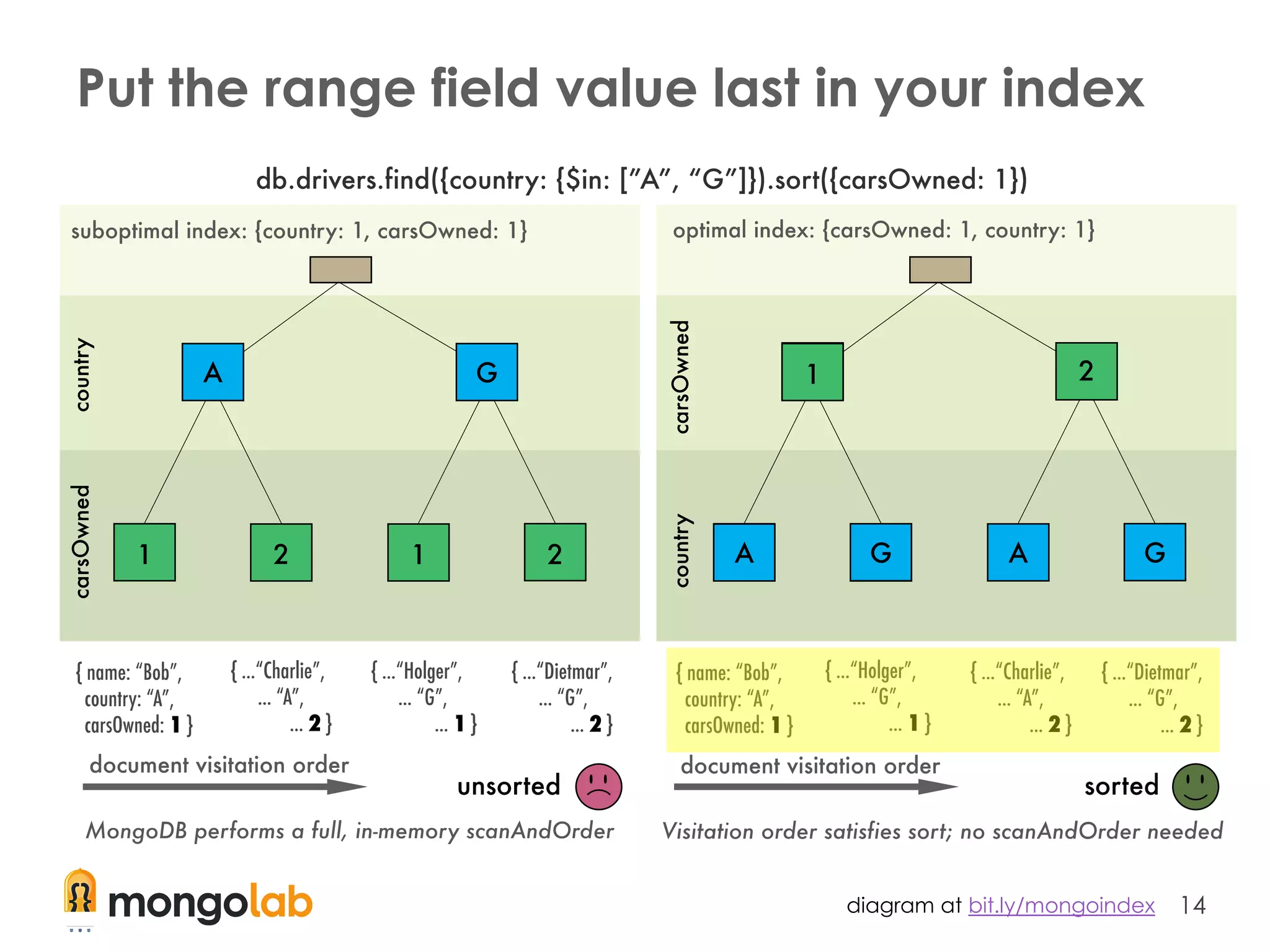 Put the range field value last in your index

db.drivers.find({country: {$in: ["A", "G"]}).sort({carsOwned: 1})

suboptimal index: {country: 1, carsOwned: 1}

country

A

G

carsOwned

1

2

1

2

{ name: "Bob", country: "A", carsOwned: 1 }

{ ..."Charlie", ... "A", ... 2 }

{ ..."Holger", ... "G", ... 1 }

{ ..."Dietmar", ... "G", ... 2 }

document visitation order

unsorted

MongoDB performs a full, in-memory scanAndOrder

optimal index: {carsOwned: 1, country: 1}

carsOwned

1

2

country

A

G

A

G

{ name: "Bob", country: "A", carsOwned: 1 }

{ ..."Holger", ... "G", ... 1 }

{ ..."Charlie", ... "A", ... 2 }

{ ..."Dietmar", ... "G", ... 2 }

document visitation order

sorted

Visitation order satisfies sort; no scanAndOrder needed

mongolab

diagram at bit.ly/mongoindex 14